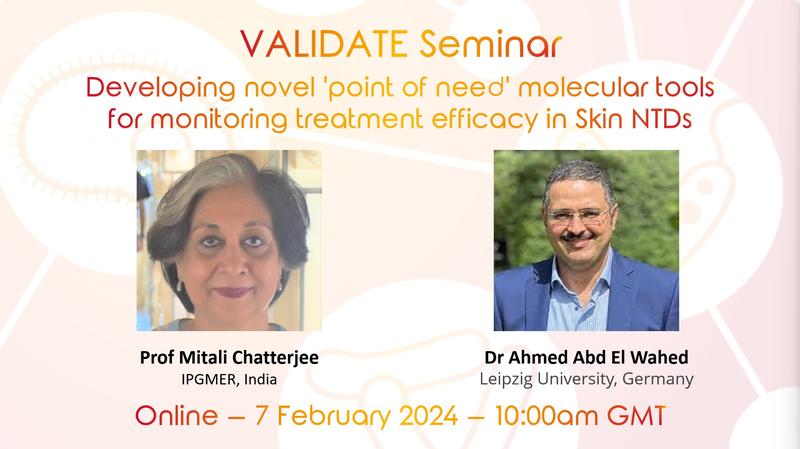 VALIDATE Seminar

Developing novel 'point of need' molecular tools for monitoring treatment efficacy in Skin NTDs

Prof Mitali Chatterjee
IPGMER, India

Dr Ahmed Abd El Wahed
Leipzig University, Germany

Online – 7 February 2024 – 10:00am GMT